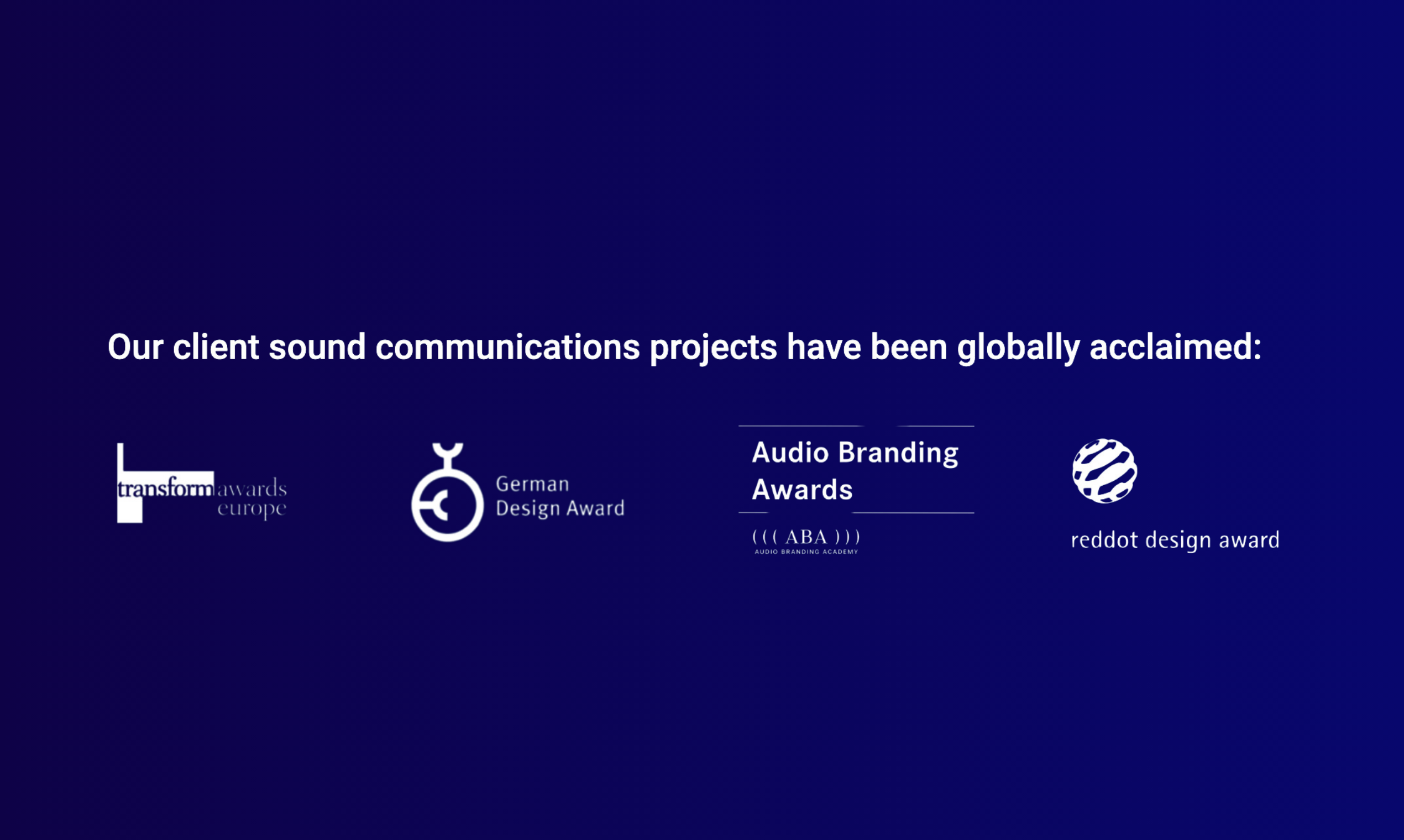 Our client sound communications projects have been globally acclaimed:

transform awards europe

German Design Award

Audio Branding Awards

((( ABA )))
AUDIO BRANDING ACADEMY

reddot design award